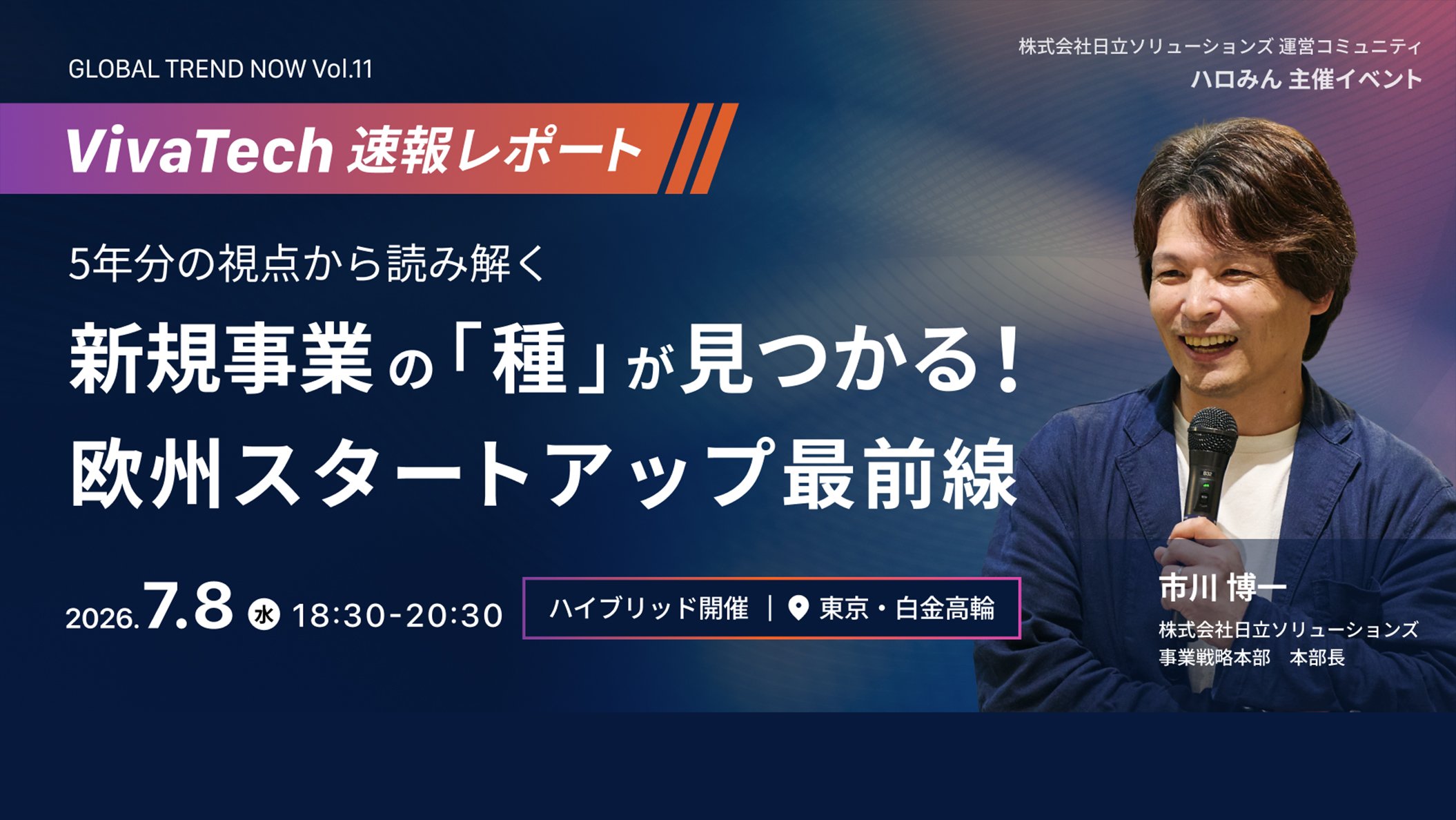 GLOBAL TREND NOW Vol.11

株式会社日立ソリューションズ 運営コミュニティ
ハロみん 主催イベント

VivaTech 速報レポート

5年分の視点から読み解く

新規事業の「種」が見つかる！
欧州スタートアップ最前線

2026.7.8 水 18:30-20:30

ハイブリッド開催 ｜ 東京・白金高輪

市川 博一
株式会社日立ソリューションズ
事業戦略本部 本部長